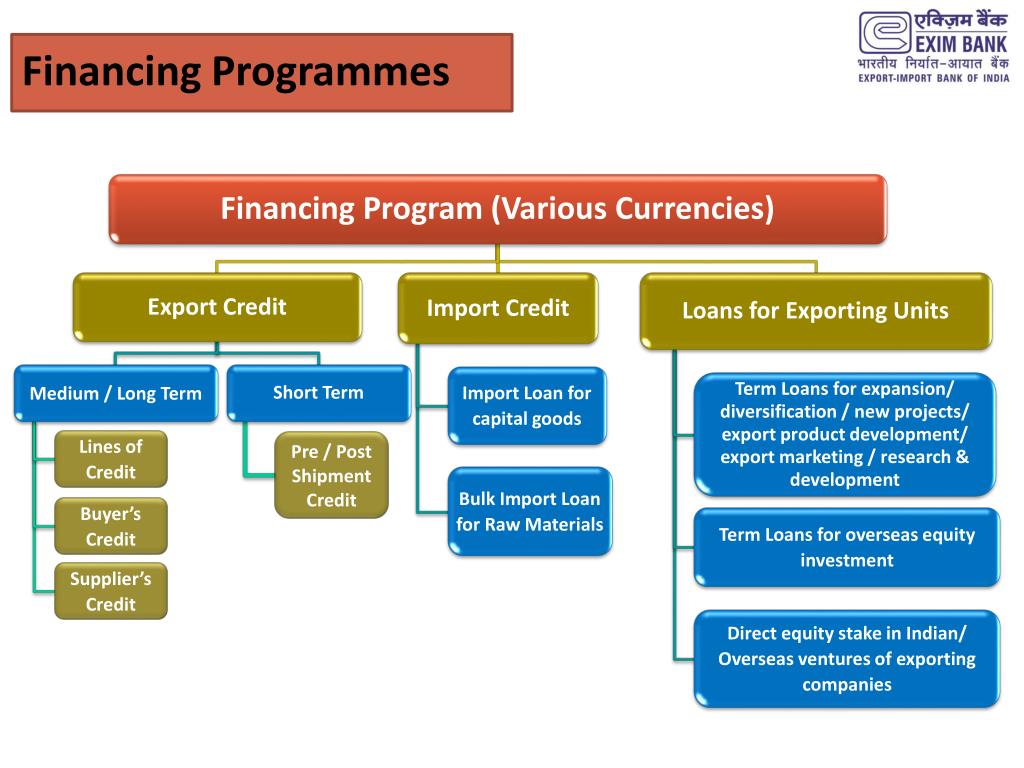 Financing Programmes

एक्ज़िम बैंक
EXIM BANK
भारतीय निर्यात-आयात बैंक
EXPORT-IMPORT BANK OF INDIA

Financing Program (Various Currencies)

Export Credit

Import Credit

Loans for Exporting Units

Medium / Long Term

Short Term

Lines of Credit

Buyer's Credit

Supplier's Credit

Pre / Post Shipment Credit

Import Loan for capital goods

Bulk Import Loan for Raw Materials

Term Loans for expansion/ diversification / new projects/ export product development/ export marketing / research & development

Term Loans for overseas equity investment

Direct equity stake in Indian/ Overseas ventures of exporting companies